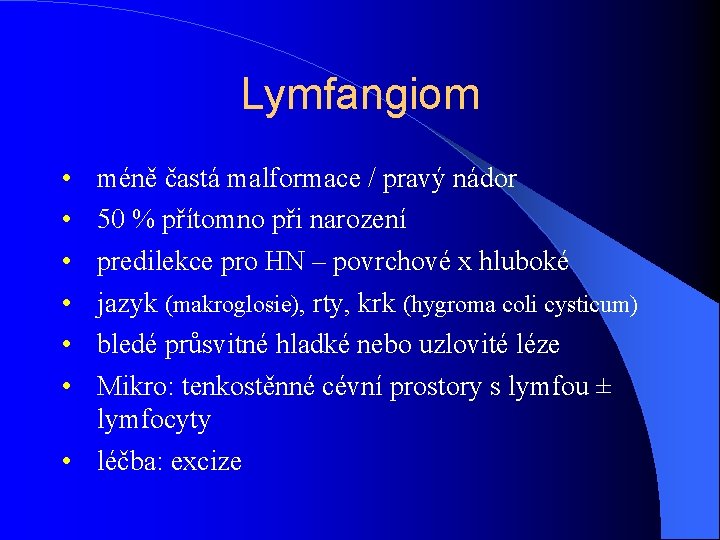 Lymfangiom

• méně častá malformace / pravý nádor
• 50 % přítomno při narození
• predilekce pro HN – povrchové x hluboké
• jazyk (makroglosie), rty, krk (hygroma coli cysticum)
• bledé průsvitné hladké nebo uzlovité léze
• Mikro: tenkostěnné cévní prostory s lymfou ± lymfocyty
• léčba: excize